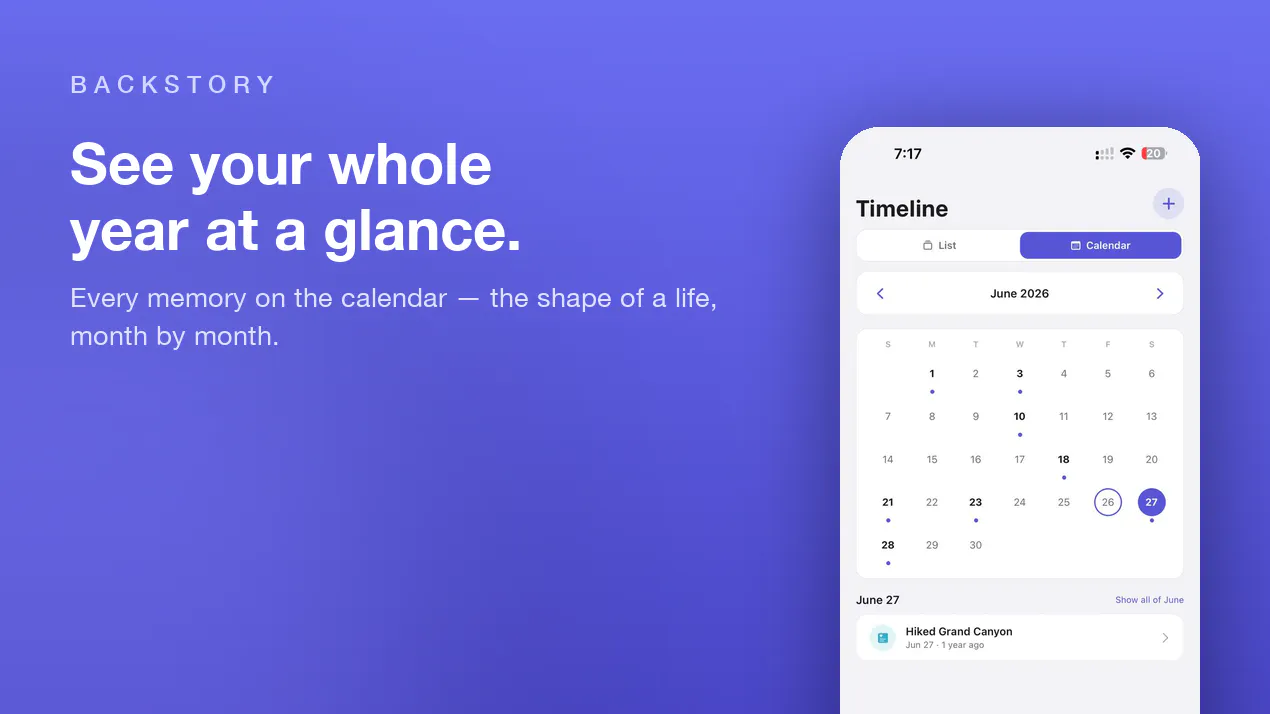 BACKSTORY

See your whole year at a glance.

Every memory on the calendar — the shape of a life, month by month.

7:17

20

Timeline

+

List

Calendar

June 2026

| S | M | T | W | T | F | S |
|---|---|---|---|---|---|---|
| | 1 | 2 | 3 | 4 | 5 | 6 |
| 7 | 8 | 9 | 10 | 11 | 12 | 13 |
| 14 | 15 | 16 | 17 | 18 | 19 | 20 |
| 21 | 22 | 23 | 24 | 25 | 26 | 27 |
| 28 | 29 | 30 | | | | |

June 27

Show all of June

Hiked Grand Canyon

Jun 27 · 1 year ago